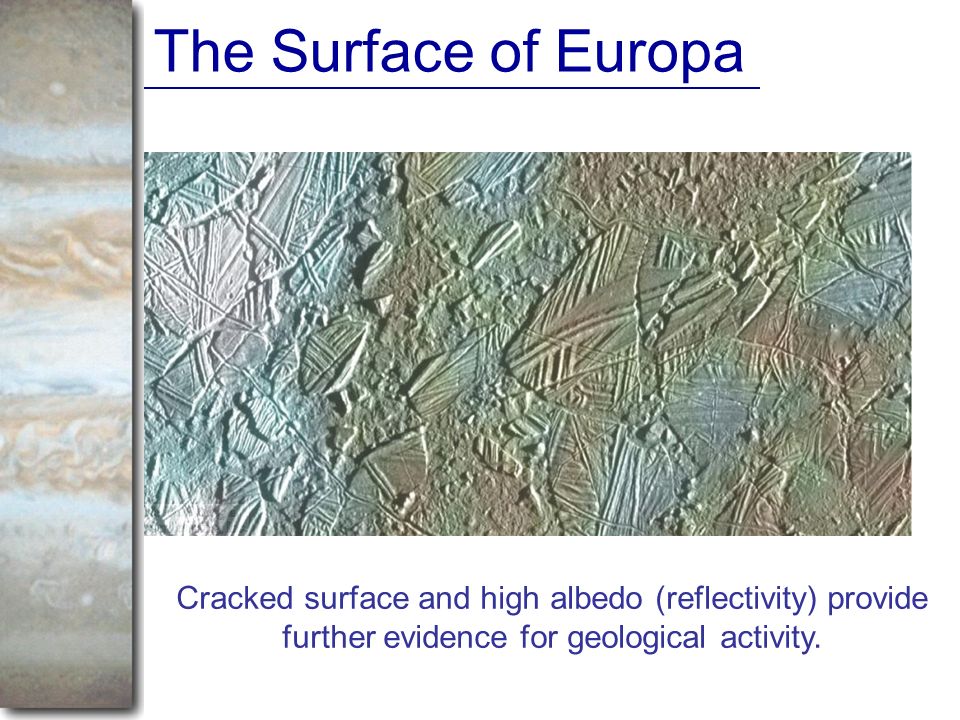 The Surface of Europa

Cracked surface and high albedo (reflectivity) provide further evidence for geological activity.